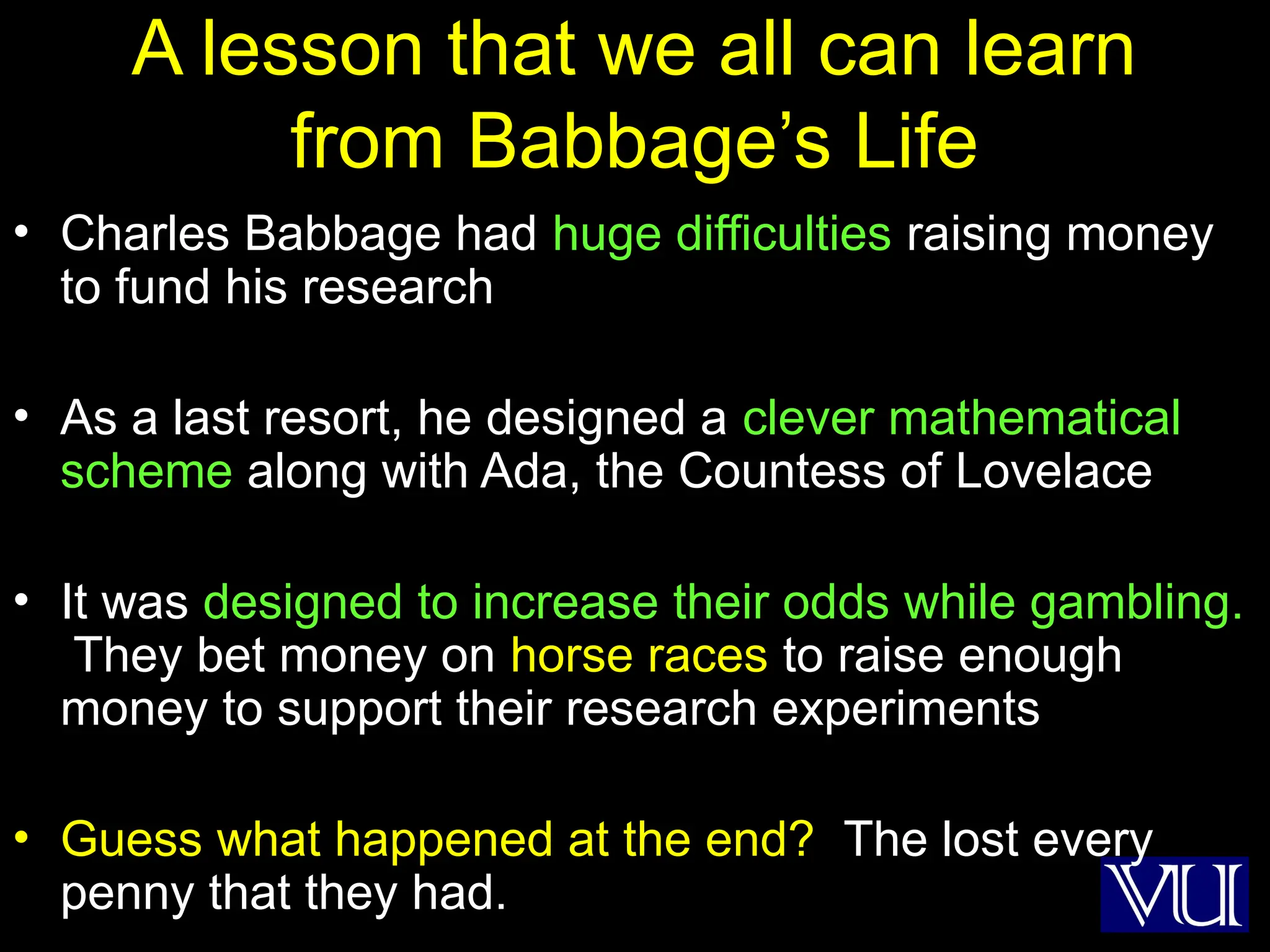 A lesson that we all can learn from Babbage's Life

• Charles Babbage had huge difficulties raising money to fund his research

• As a last resort, he designed a clever mathematical scheme along with Ada, the Countess of Lovelace

• It was designed to increase their odds while gambling. They bet money on horse races to raise enough money to support their research experiments

• Guess what happened at the end? The lost every penny that they had.

VU